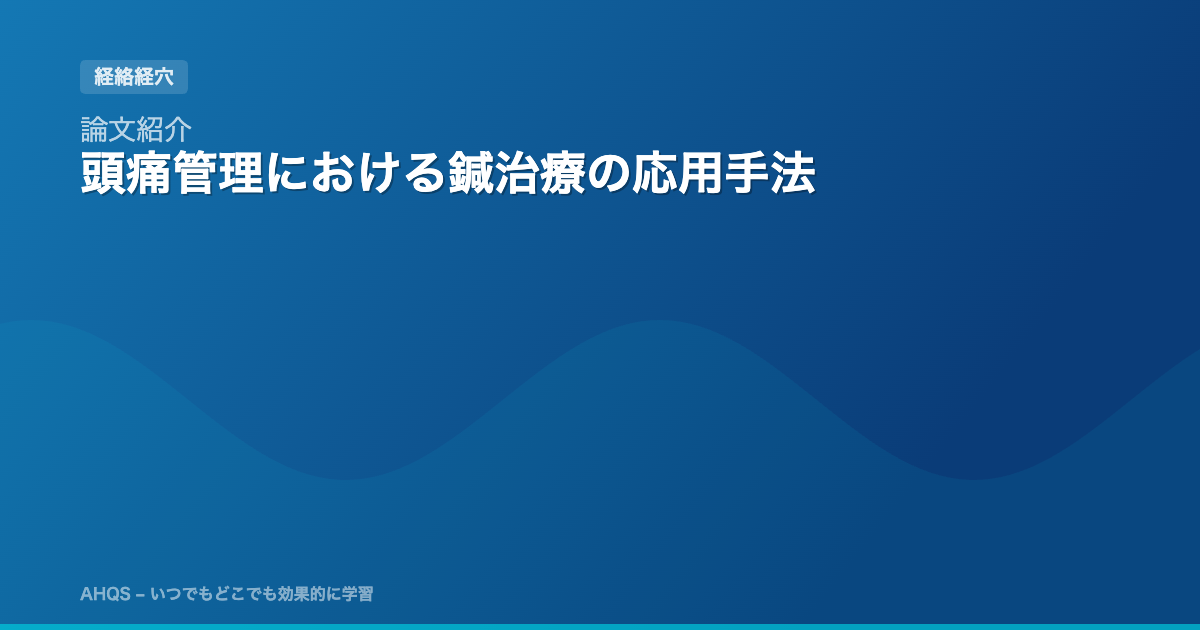 経絡経穴

論文紹介
頭痛管理における鍼治療の応用手法

AHQS – いつでもどこでも効果的に学習